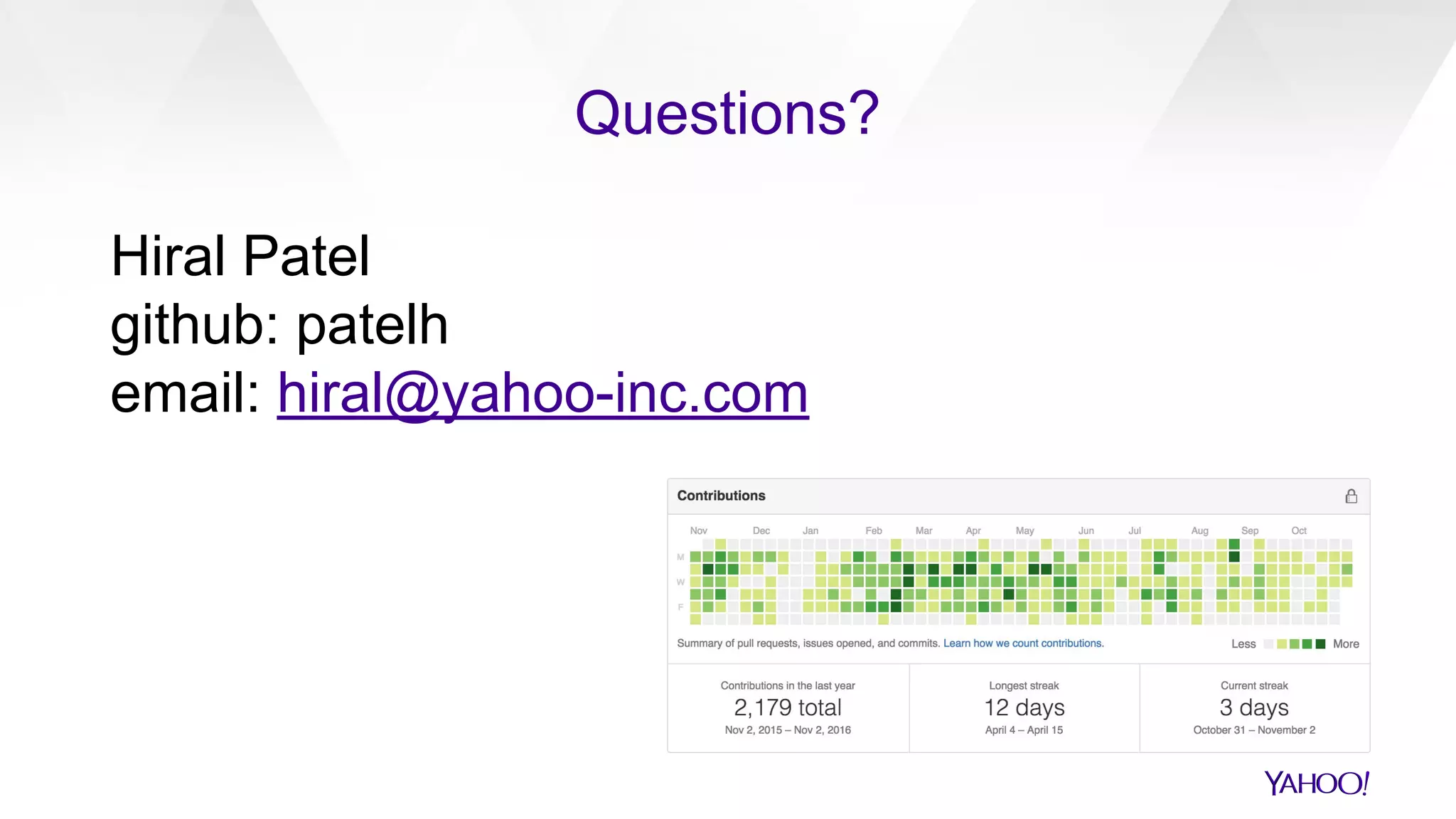 Questions?

Hiral Patel
github: patelh
email: hiral@yahoo-inc.com

Contributions

Nov Dec Jan Feb Mar Apr May Jun Jul Aug Sep Oct

M
W
F

Summary of pull requests, issues opened, and commits. Learn how we count contributions.

Less More

Contributions in the last year
2,179 total
Nov 2, 2015 – Nov 2, 2016

Longest streak
12 days
April 4 – April 15

Current streak
3 days
October 31 – November 2

YAHOO!